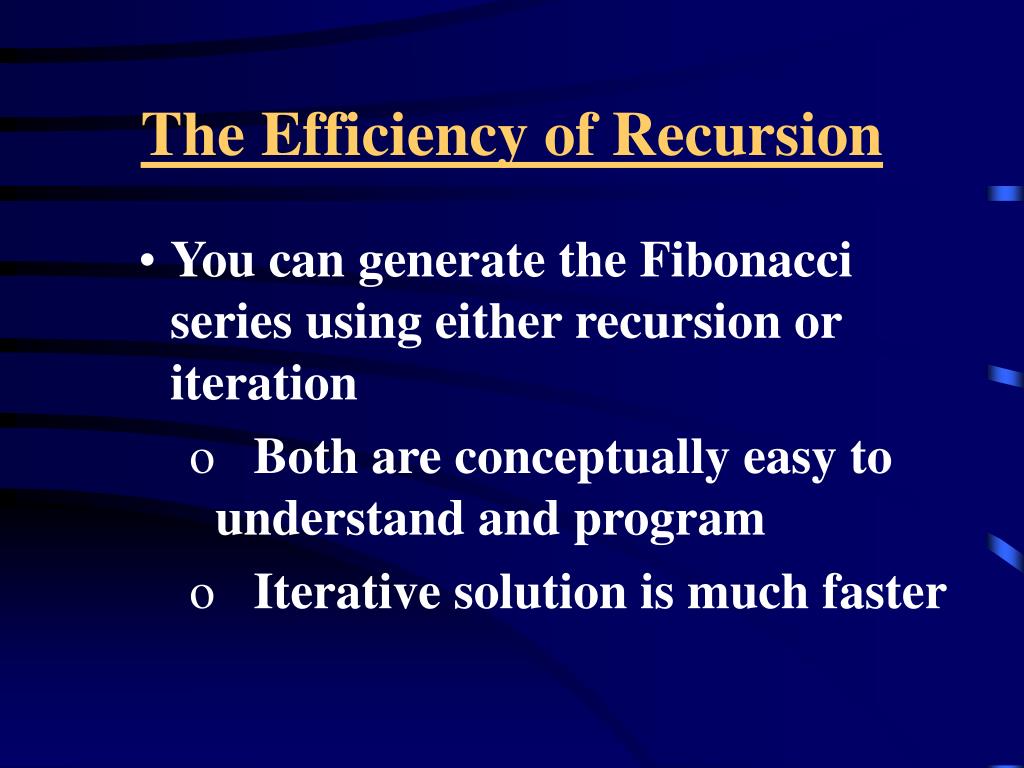 The Efficiency of Recursion

• You can generate the Fibonacci series using either recursion or iteration

o Both are conceptually easy to understand and program

o Iterative solution is much faster